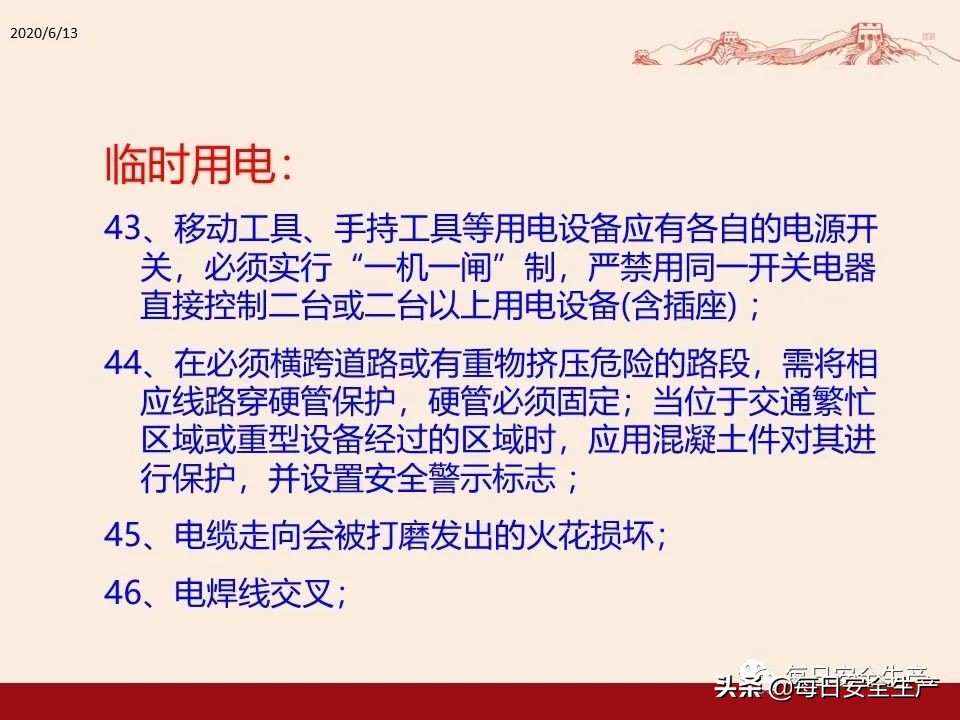 2020/6/13

临时用电：

43、移动工具、手持工具等用电设备应有各自的电源开关，必须实行“一机一闸”制，严禁用同一开关电器直接控制二台或二台以上用电设备(含插座)；

44、在必须横跨道路或有重物挤压危险的路段，需将相应线路穿硬管保护，硬管必须固定；当位于交通繁忙区域或重型设备经过的区域时，应用混凝土件对其进行保护，并设置安全警示标志；

45、电缆走向会被打磨发出的火花损坏；

46、电焊线交叉；

每日安全生产

头条 @每日安全生产